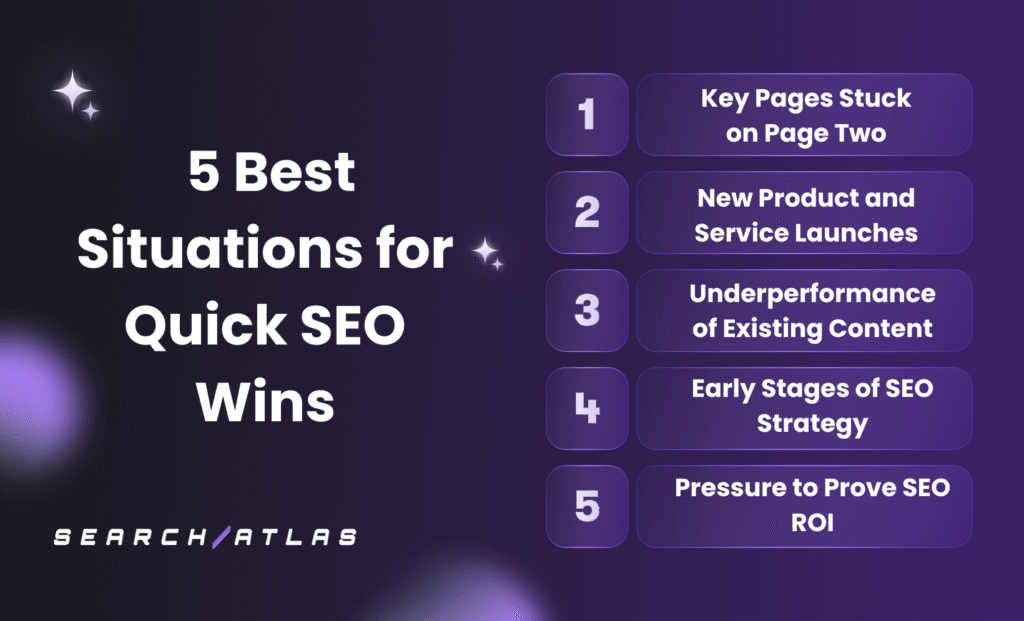 5 Best Situations for Quick SEO Wins

SEARCH/ATLAS

1 Key Pages Stuck on Page Two

2 New Product and Service Launches

3 Underperformance of Existing Content

4 Early Stages of SEO Strategy

5 Pressure to Prove SEO ROI